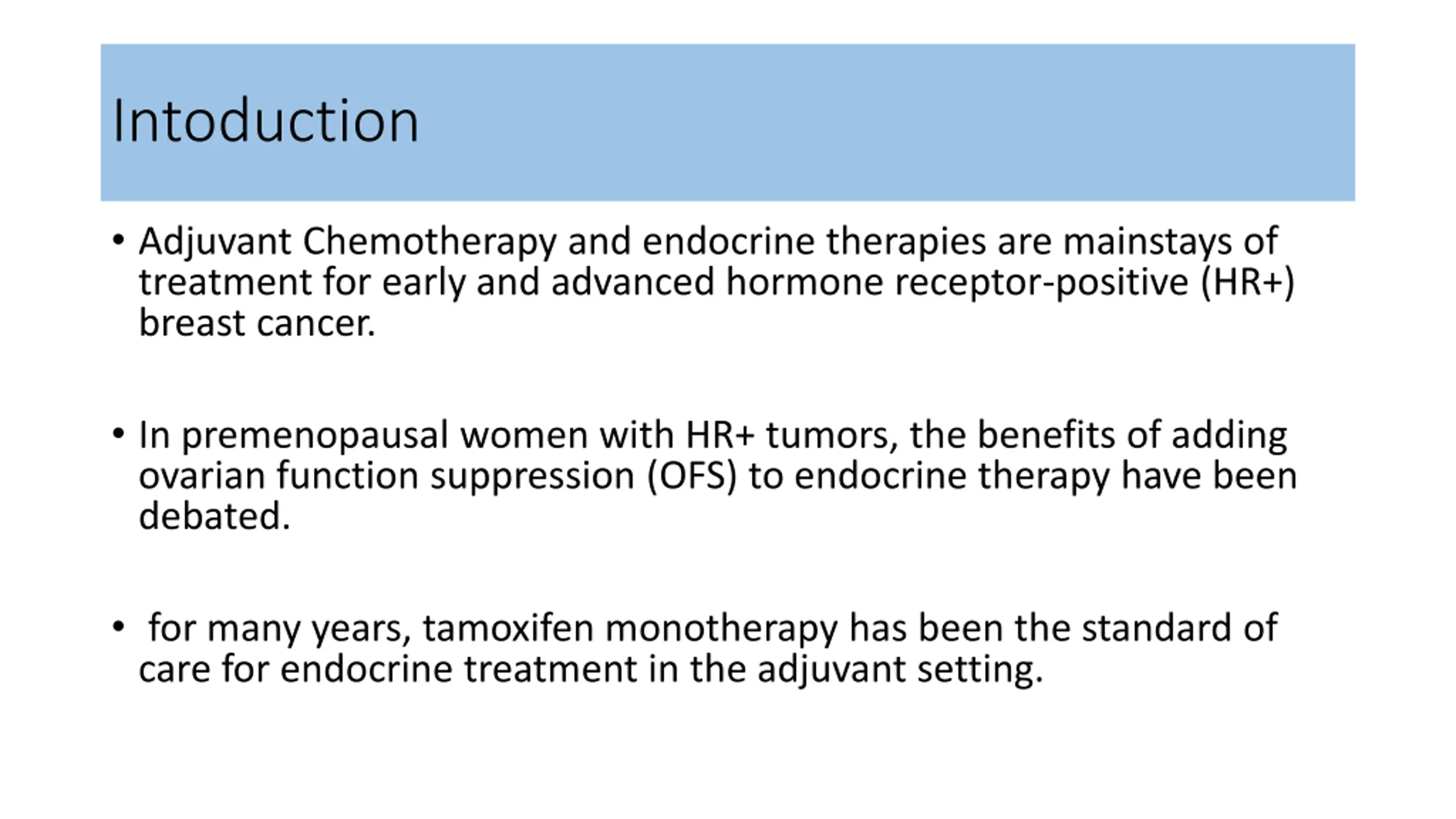 Intoduction

• Adjuvant Chemotherapy and endocrine therapies are mainstays of treatment for early and advanced hormone receptor-positive (HR+) breast cancer.

• In premenopausal women with HR+ tumors, the benefits of adding ovarian function suppression (OFS) to endocrine therapy have been debated.

• for many years, tamoxifen monotherapy has been the standard of care for endocrine treatment in the adjuvant setting.